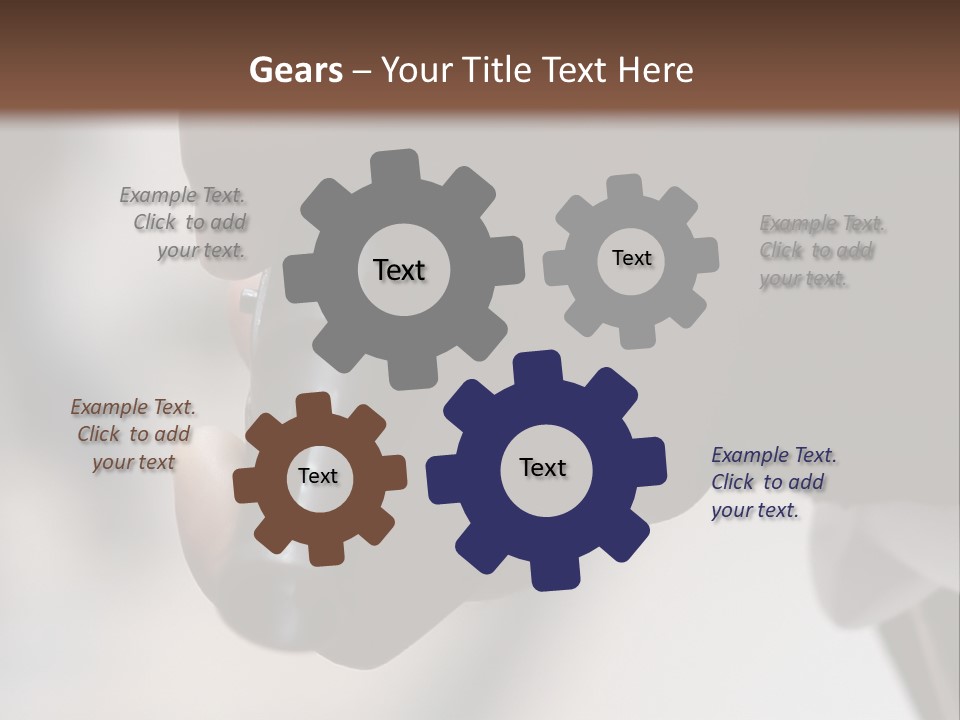 Gears – Your Title Text Here

Example Text. Click to add your text.

Text

Text

Example Text. Click to add your text.

Example Text. Click to add your text

Text

Text

Example Text. Click to add your text.